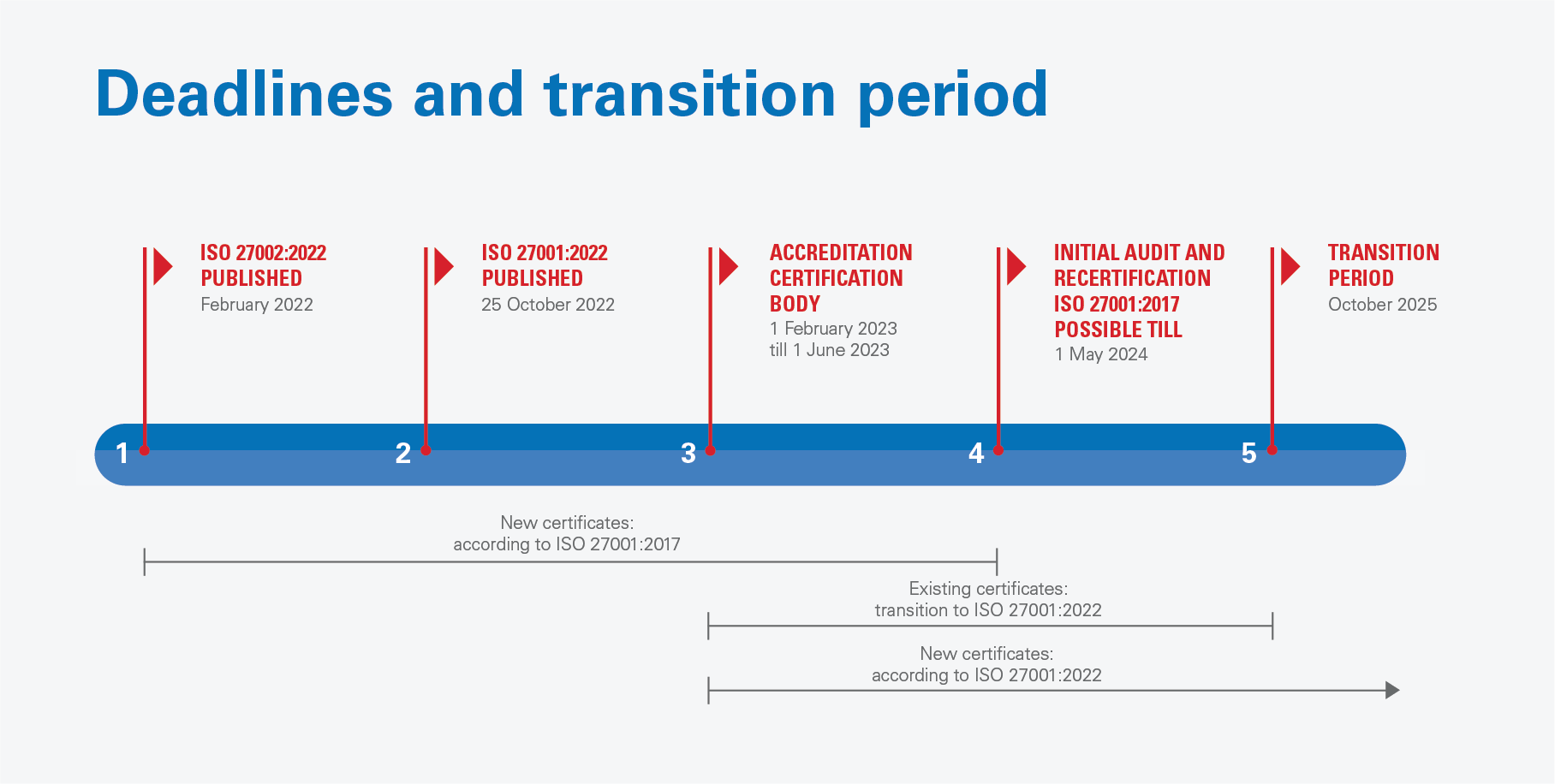 Deadlines and transition period

ISO 27002:2022 PUBLISHED
February 2022

ISO 27001:2022 PUBLISHED
25 October 2022

ACCREDITATION CERTIFICATION BODY
1 February 2023
till 1 June 2023

INITIAL AUDIT AND RECERTIFICATION ISO 27001:2017 POSSIBLE TILL
1 May 2024

TRANSITION PERIOD
October 2025

1
2
3
4
5

New certificates:
according to ISO 27001:2017

Existing certificates:
transition to ISO 27001:2022

New certificates:
according to ISO 27001:2022